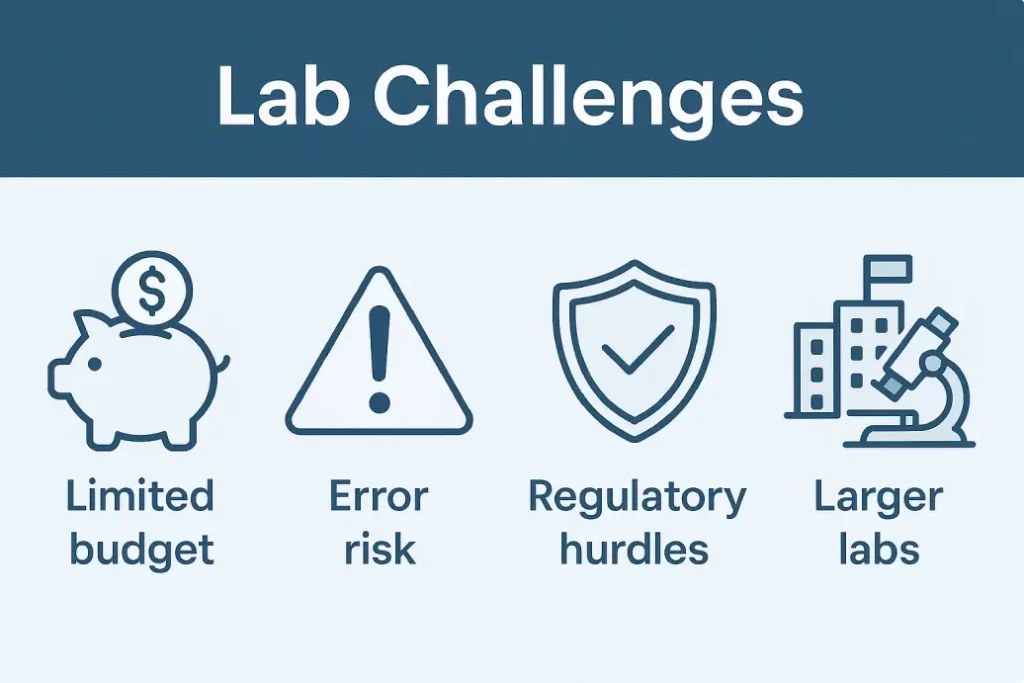 Lab Challenges

$

Limited budget

Error risk

Regulatory hurdles

Larger labs